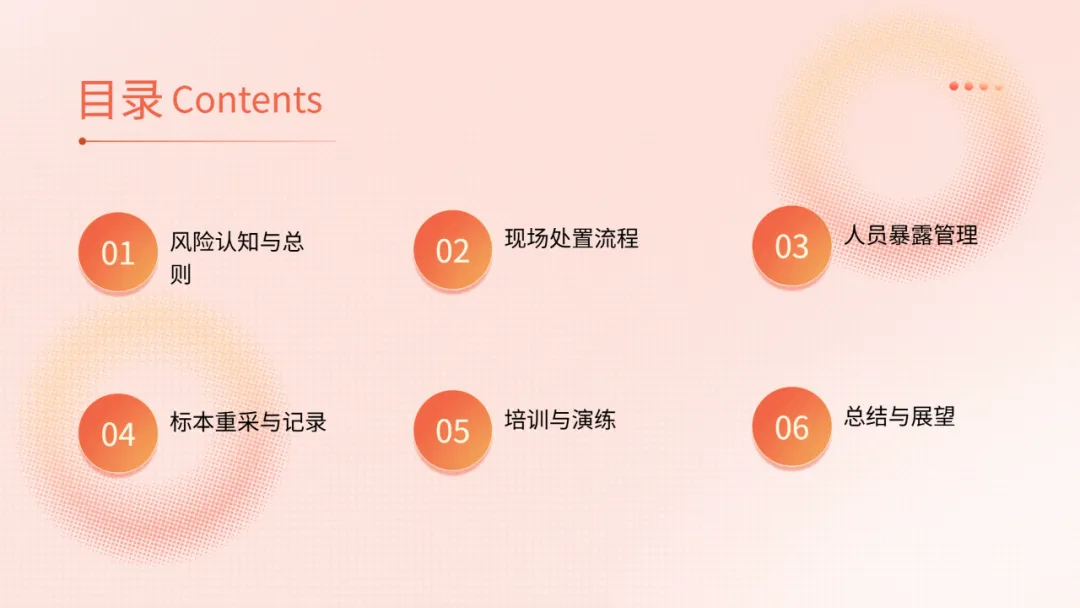 目录 Contents

01 风险认知与总则

02 现场处置流程

03 人员暴露管理

04 标本重采与记录

05 培训与演练

06 总结与展望